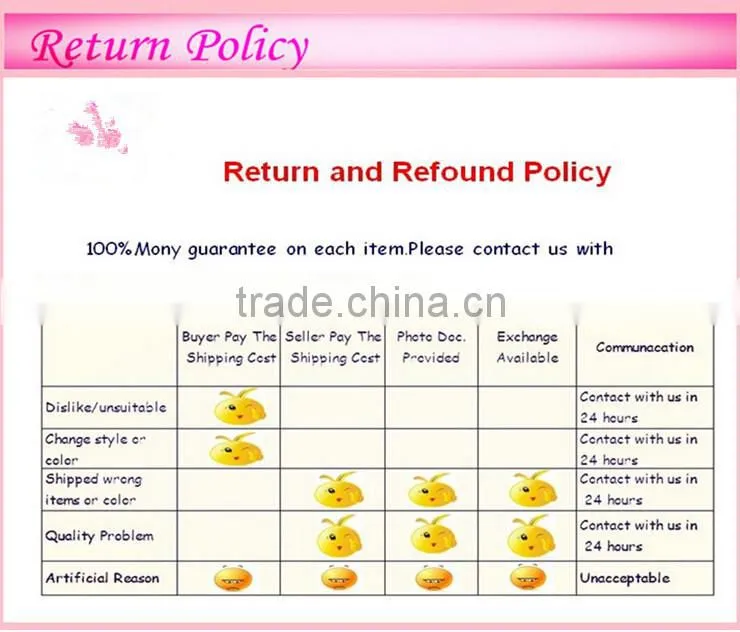 Return Policy

Return and Refound Policy

100%Mony guarantee on each item.Please contact us with

trade.china.cn

| | Buyer Pay The Shipping Cost | Seller Pay The Shipping Cost | Photo Doc. Provided | Exchange Available | Communacation |
|---|---|---|---|---|---|
| Dislike/unsuitable | | | | | Contact with us in 24 hours |
| Change style or color | | | | | Contact with us in 24 hours |
| Shipped wrong items or color | | | | | Contact with us in 24 hours |
| Quality Problem | | | | | Contact with us in 24 hours |
| Artificial Reason | | | | | Unacceptable |